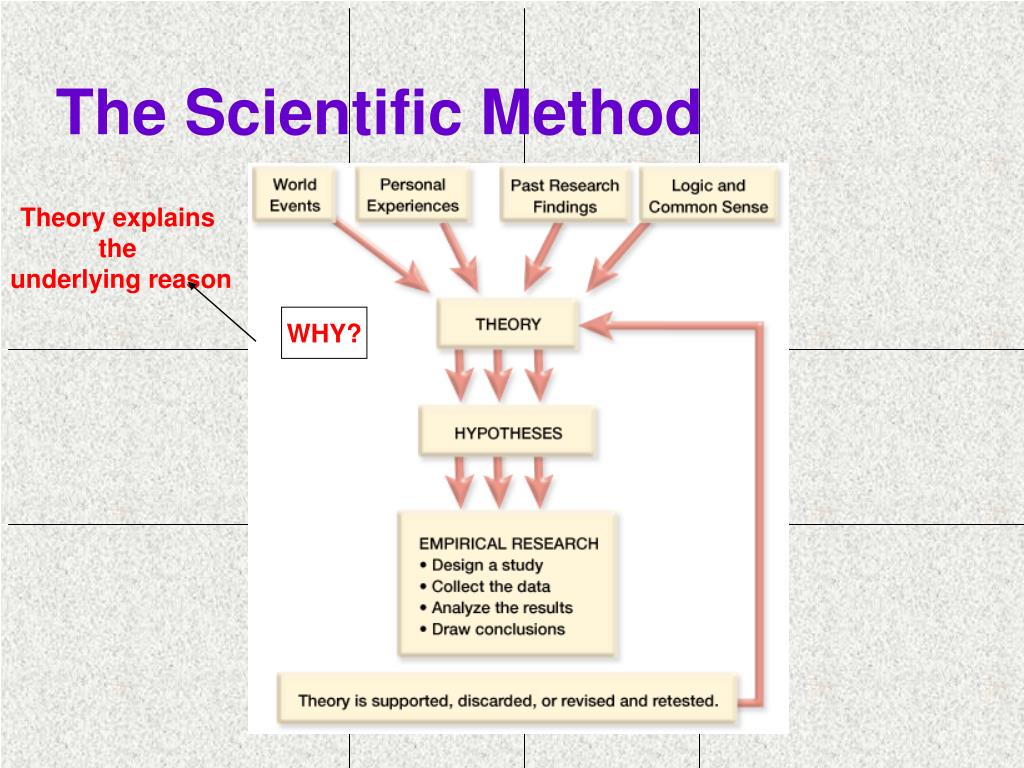 The Scientific Method

Theory explains the underlying reason

WHY?

World Events

Personal Experiences

Past Research Findings

Logic and Common Sense

THEORY

HYPOTHESES

EMPIRICAL RESEARCH
• Design a study
• Collect the data
• Analyze the results
• Draw conclusions

Theory is supported, discarded, or revised and retested.